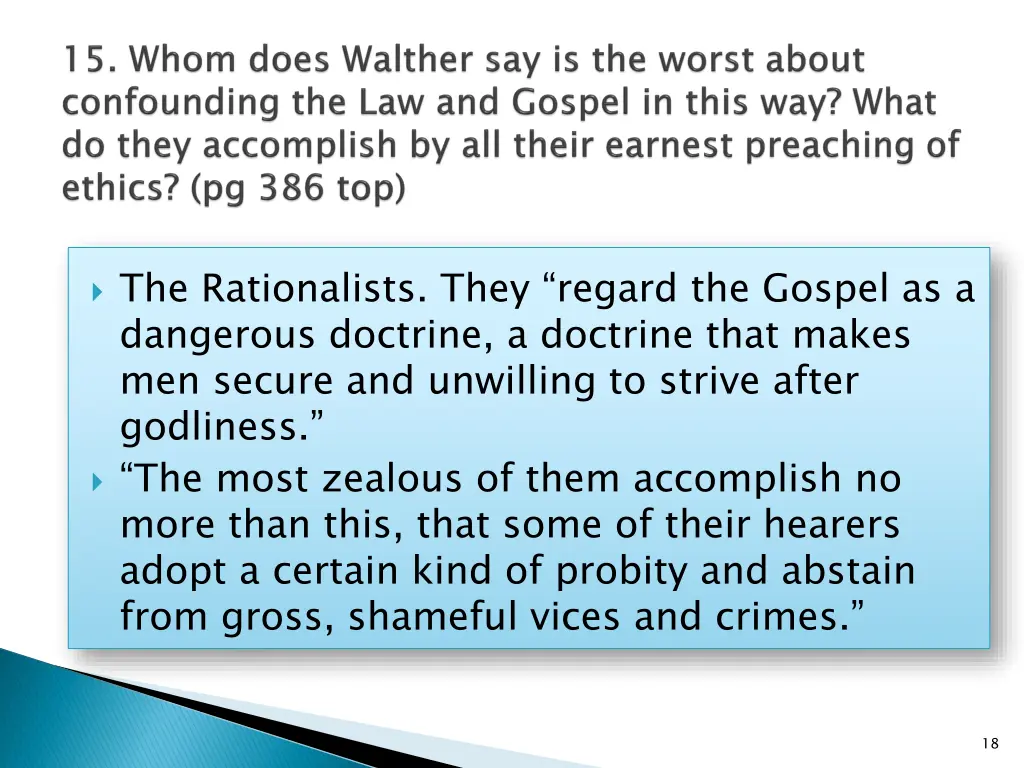 15. Whom does Walther say is the worst about confounding the Law and Gospel in this way? What do they accomplish by all their earnest preaching of ethics? (pg 386 top)

The Rationalists. They “regard the Gospel as a dangerous doctrine, a doctrine that makes men secure and unwilling to strive after godliness.”

“The most zealous of them accomplish no more than this, that some of their hearers adopt a certain kind of probity and abstain from gross, shameful vices and crimes.”

18